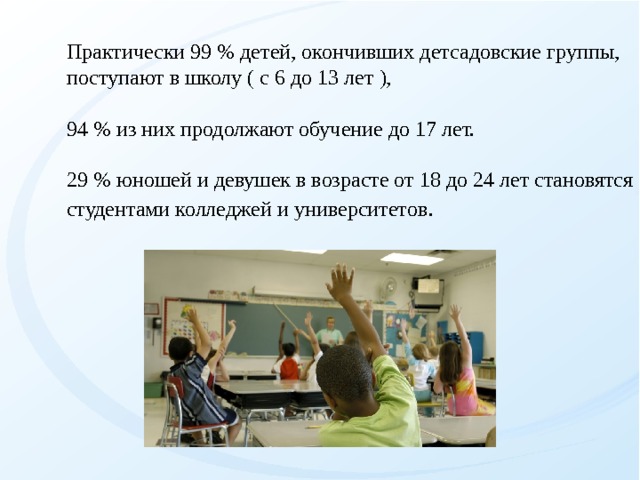 Практически 99 % детей, окончивших детсадовские группы, поступают в школу ( с 6 до 13 лет ),

94 % из них продолжают обучение до 17 лет.

29 % юношей и девушек в возрасте от 18 до 24 лет становятся студентами колледжей и университетов.